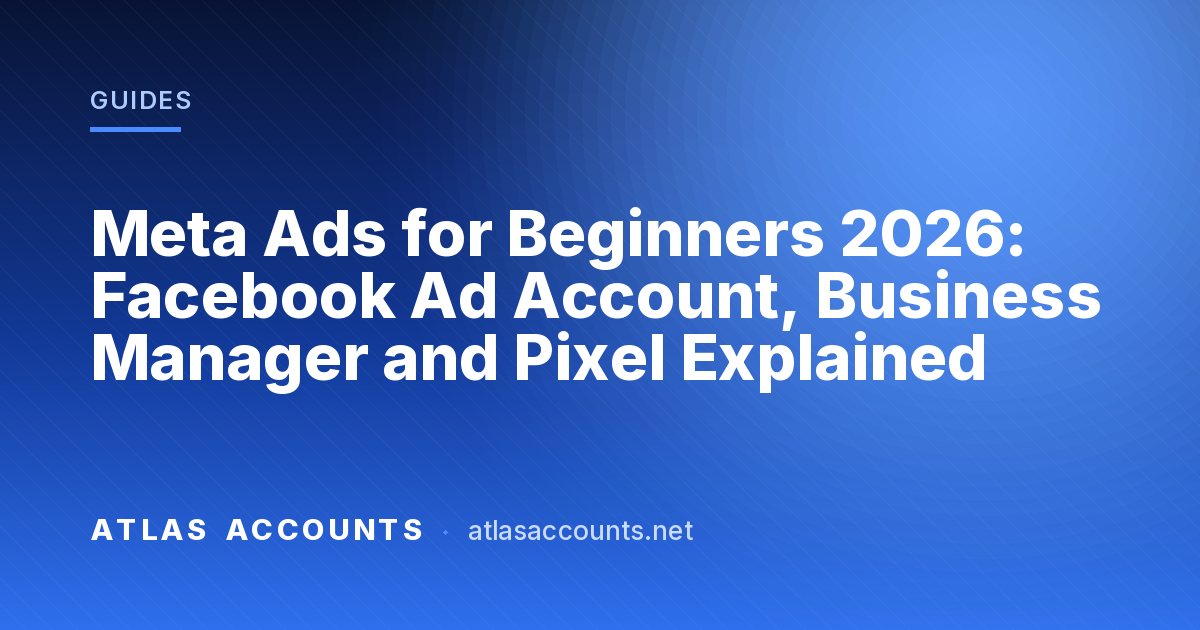 GUIDES

Meta Ads for Beginners 2026: Facebook Ad Account, Business Manager and Pixel Explained

ATLAS ACCOUNTS · atlasaccounts.net